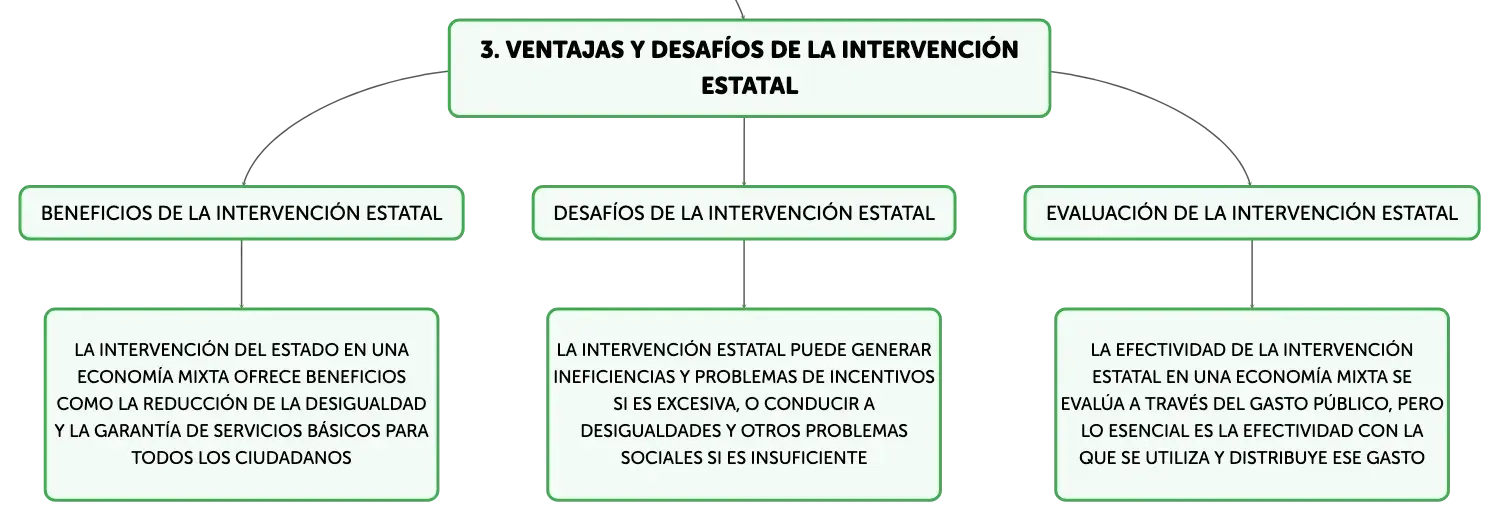 3. VENTAJAS Y DESAFÍOS DE LA INTERVENCIÓN ESTATAL

BENEFICIOS DE LA INTERVENCIÓN ESTATAL

LA INTERVENCIÓN DEL ESTADO EN UNA ECONOMÍA MIXTA OFRECE BENEFICIOS COMO LA REDUCCIÓN DE LA DESIGUALDAD Y LA GARANTÍA DE SERVICIOS BÁSICOS PARA TODOS LOS CIUDADANOS

DESAFÍOS DE LA INTERVENCIÓN ESTATAL

LA INTERVENCIÓN ESTATAL PUEDE GENERAR INEFICIENCIAS Y PROBLEMAS DE INCENTIVOS SI ES EXCESIVA, O CONDUCIR A DESIGUALDADES Y OTROS PROBLEMAS SOCIALES SI ES INSUFICIENTE

EVALUACIÓN DE LA INTERVENCIÓN ESTATAL

LA EFECTIVIDAD DE LA INTERVENCIÓN ESTATAL EN UNA ECONOMÍA MIXTA SE EVALÚA A TRAVÉS DEL GASTO PÚBLICO, PERO LO ESENCIAL ES LA EFECTIVIDAD CON LA QUE SE UTILIZA Y DISTRIBUYE ESE GASTO